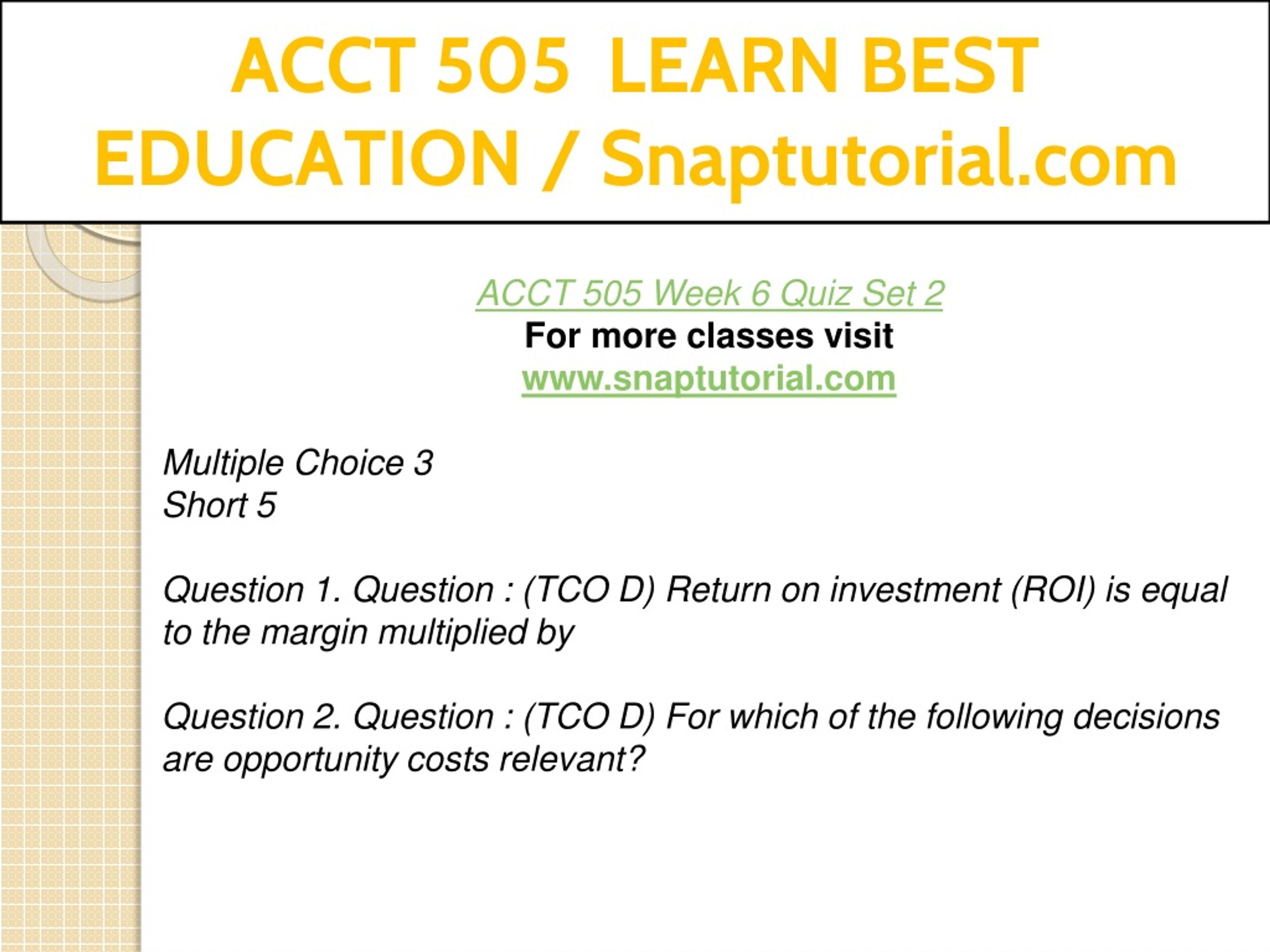 ACCT 505 LEARN BEST EDUCATION / Snaptutorial.com

ACCT 505 Week 6 Quiz Set 2
For more classes visit
www.snaptutorial.com

Multiple Choice 3
Short 5

Question 1. Question : (TCO D) Return on investment (ROI) is equal to the margin multiplied by

Question 2. Question : (TCO D) For which of the following decisions are opportunity costs relevant?